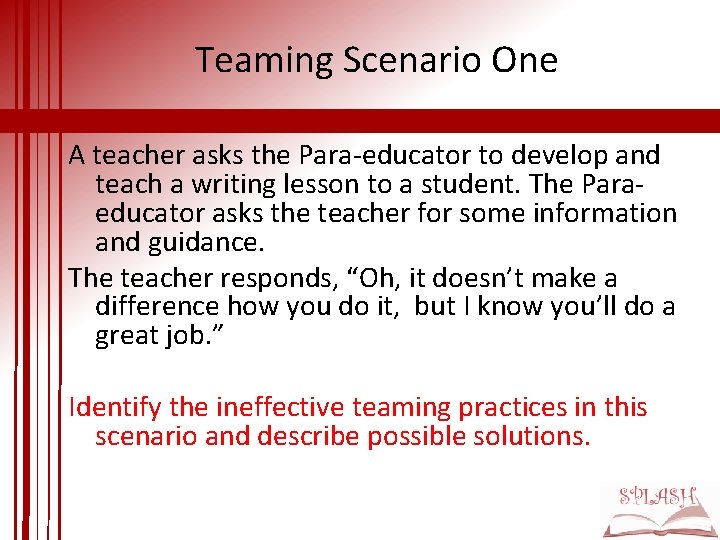 Teaming Scenario One

A teacher asks the Para-educator to develop and teach a writing lesson to a student. The Para-educator asks the teacher for some information and guidance.

The teacher responds, “Oh, it doesn’t make a difference how you do it, but I know you’ll do a great job.”

Identify the ineffective teaming practices in this scenario and describe possible solutions.

SPLASH